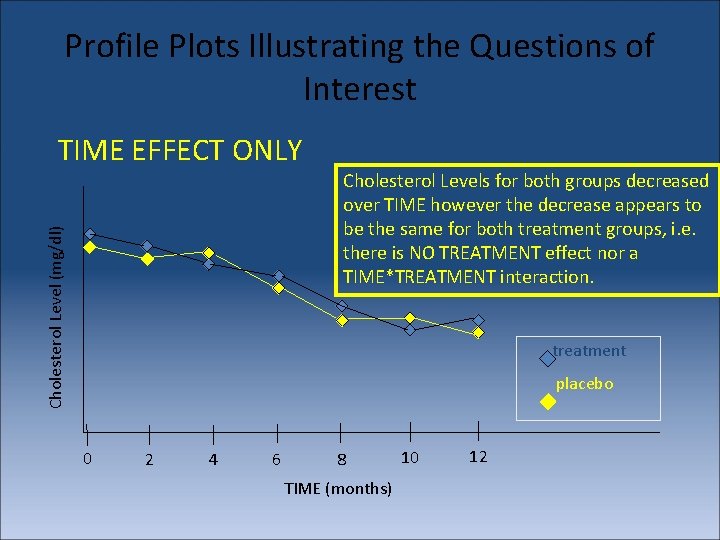 Profile Plots Illustrating the Questions of Interest

TIME EFFECT ONLY

Cholesterol Levels for both groups decreased over TIME however the decrease appears to be the same for both treatment groups, i.e. there is NO TREATMENT effect nor a TIME*TREATMENT interaction.

Cholesterol Level (mg/dl)

treatment

placebo

0 2 4 6 8 10 12

TIME (months)